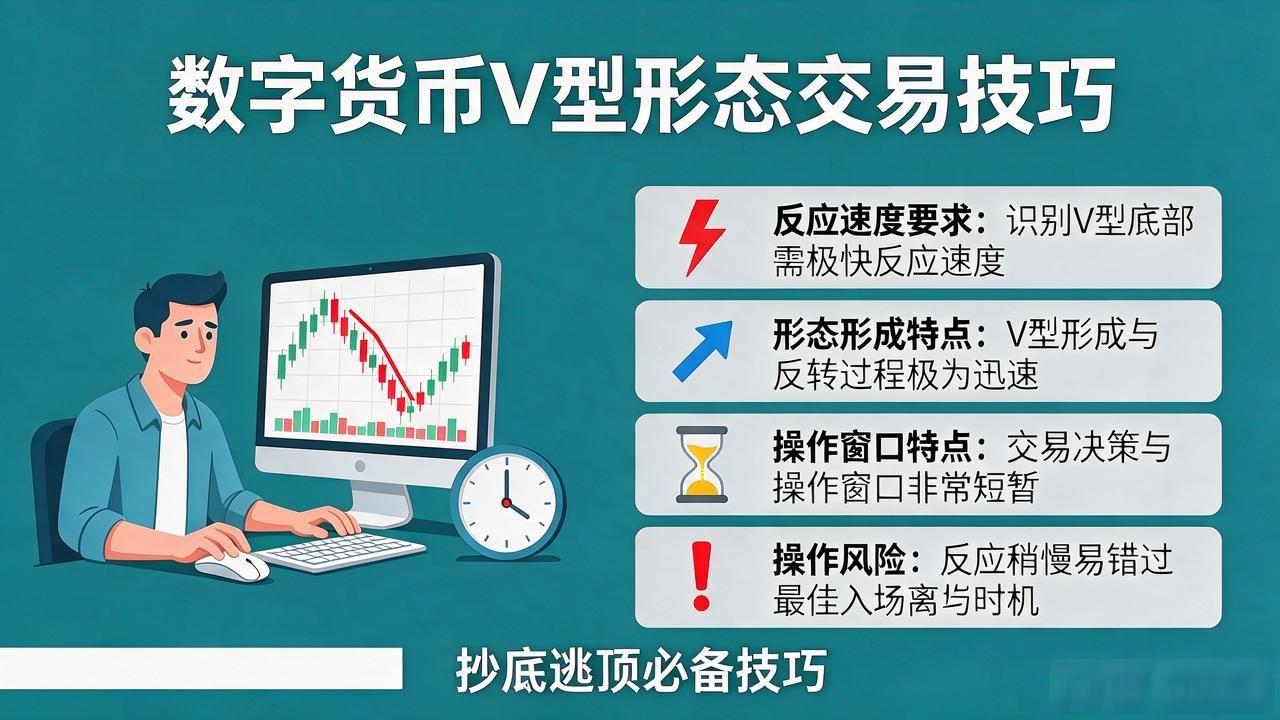 数字货币V型形态交易技巧

反应速度要求：识别V型底部需极快反应速度

形态形成特点：V型形成与反转过程极为迅速

操作窗口特点：交易决策与操作窗口非常短暂

操作风险：反应稍慢易错过最佳入场离与时机

抄底逃顶必备技巧